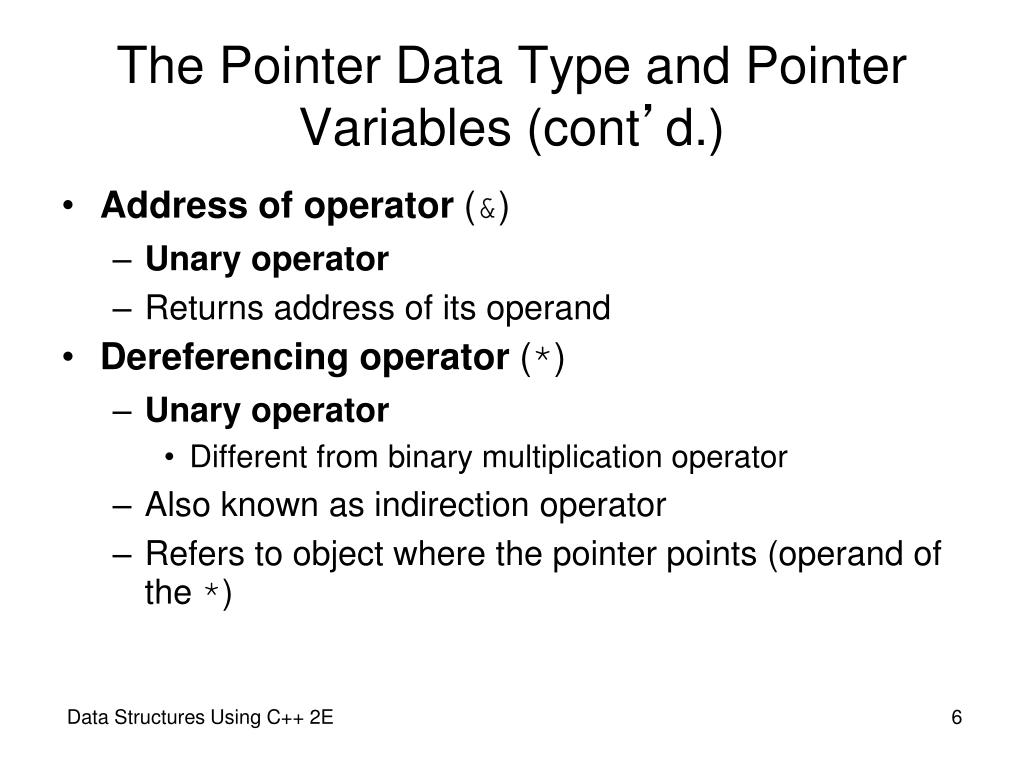 The Pointer Data Type and Pointer Variables (cont’d.)

• Address of operator (&)
– Unary operator
– Returns address of its operand
• Dereferencing operator (*)
– Unary operator
• Different from binary multiplication operator
– Also known as indirection operator
– Refers to object where the pointer points (operand of the *)

Data Structures Using C++ 2E

6